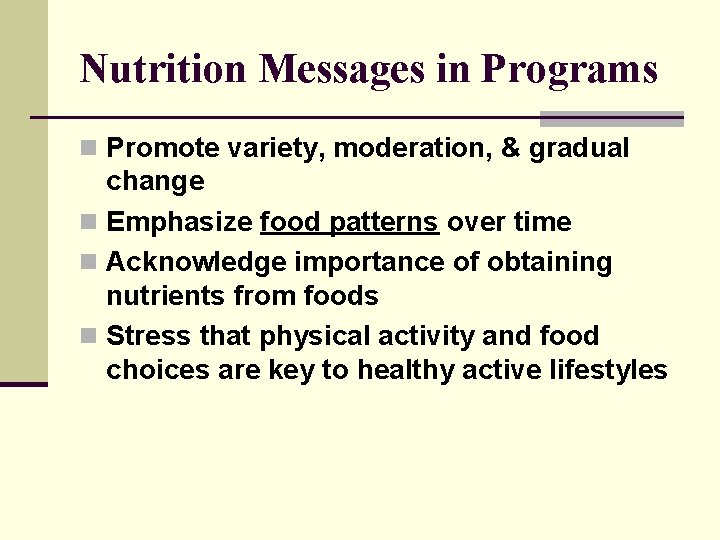 Nutrition Messages in Programs

- Promote variety, moderation, & gradual change
- Emphasize food patterns over time
- Acknowledge importance of obtaining nutrients from foods
- Stress that physical activity and food choices are key to healthy active lifestyles